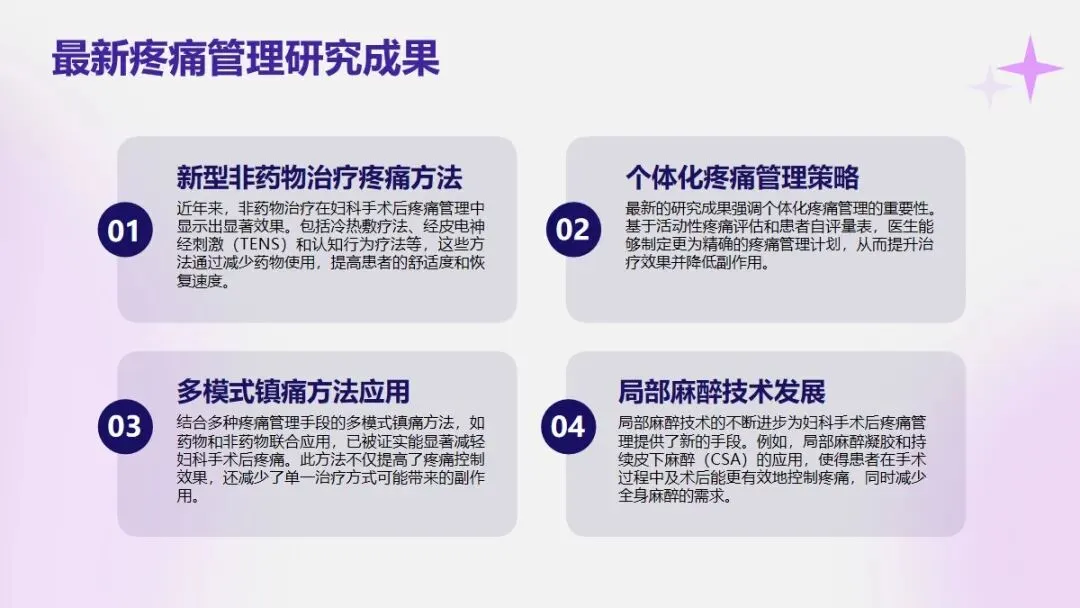 最新疼痛管理研究成果

01

新型非药物治疗疼痛方法

近年来，非药物治疗在妇科手术后疼痛管理中显示出显著效果。包括冷热敷疗法、经皮电神经刺激（TENS）和认知行为疗法等，这些方法通过减少药物使用，提高患者的舒适度和恢复速度。

02

个体化疼痛管理策略

最新的研究成果强调个体化疼痛管理的重要性。基于活动性疼痛评估和患者自评量表，医生能够制定更为精确的疼痛管理计划，从而提升治疗效果并降低副作用。

03

多模式镇痛方法应用

结合多种疼痛管理手段的多模式镇痛方法，如药物和非药物联合应用，已被证实能显著减轻妇科手术后疼痛。此方法不仅提高了疼痛控制效果，还减少了单一治疗方式可能带来的副作用。

04

局部麻醉技术发展

局部麻醉技术的不断进步为妇科手术后疼痛管理提供了新的手段。例如，局部麻醉凝胶和持续皮下麻醉（CSA）的应用，使得患者在手术过程中及术后能更有效地控制疼痛，同时减少全身麻醉的需求。